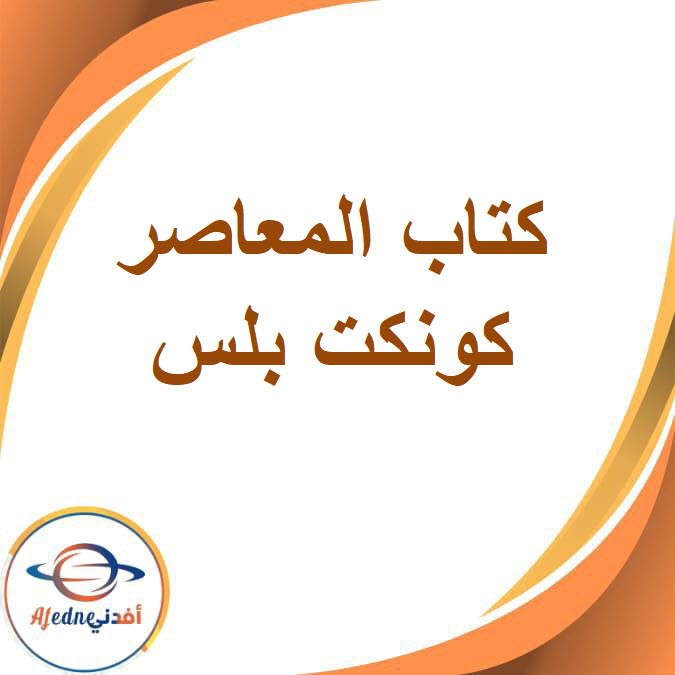 كتاب المعاصر
كونكت بلس

Afedne أفدني